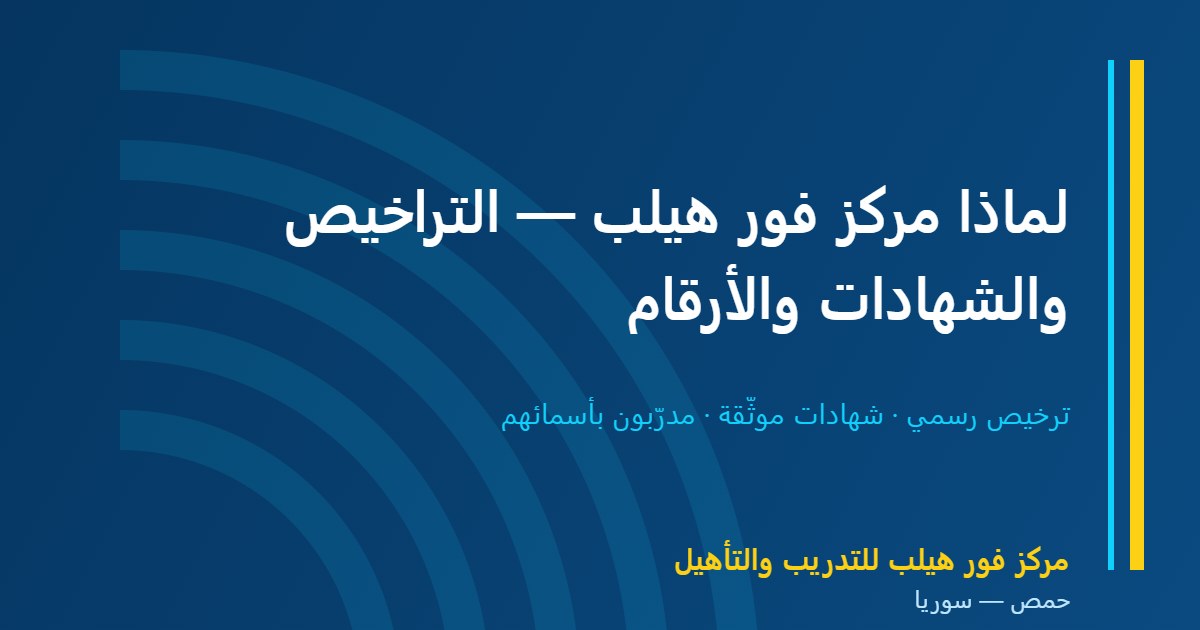 لماذا مركز فور هيلب — التراخيص والشهادات والأرقام

ترخيص رسمي · شهادات موثّقة · مدرّبون بأسمائهم

مركز فور هيلب للتدريب والتأهيل
حمص — سوريا